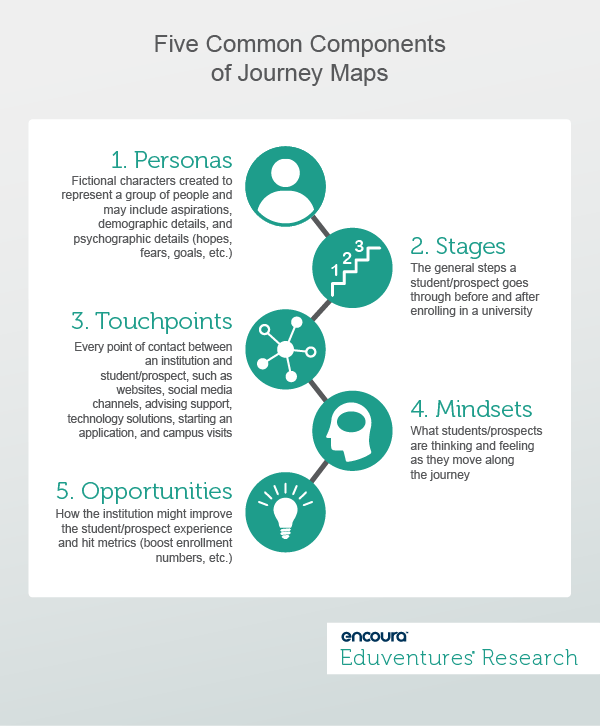 Five Common Components of Journey Maps

1. Personas
Fictional characters created to represent a group of people and may include aspirations, demographic details, and psychographic details (hopes, fears, goals, etc.)

1 2 3

2. Stages
The general steps a student/prospect goes through before and after enrolling in a university

3. Touchpoints
Every point of contact between an institution and student/prospect, such as websites, social media channels, advising support, technology solutions, starting an application, and campus visits

4. Mindsets
What students/prospects are thinking and feeling as they move along the journey

5. Opportunities
How the institution might improve the student/prospect experience and hit metrics (boost enrollment numbers, etc.)

encoura
Eduventures Research